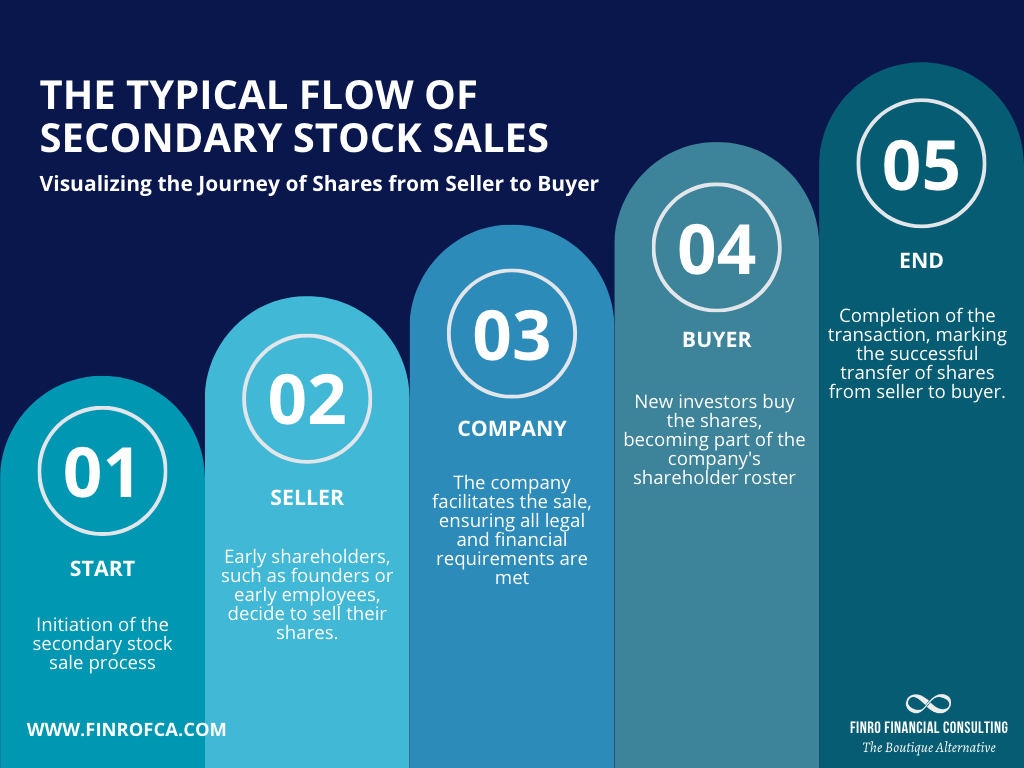 THE TYPICAL FLOW OF SECONDARY STOCK SALES

Visualizing the Journey of Shares from Seller to Buyer

01

START

Initiation of the secondary stock sale process

02

SELLER

Early shareholders, such as founders or early employees, decide to sell their shares.

03

COMPANY

The company facilitates the sale, ensuring all legal and financial requirements are met

04

BUYER

New investors buy the shares, becoming part of the company's shareholder roster

05

END

Completion of the transaction, marking the successful transfer of shares from seller to buyer.

WWW.FINROFCA.COM

FINRO FINANCIAL CONSULTING
The Boutique Alternative